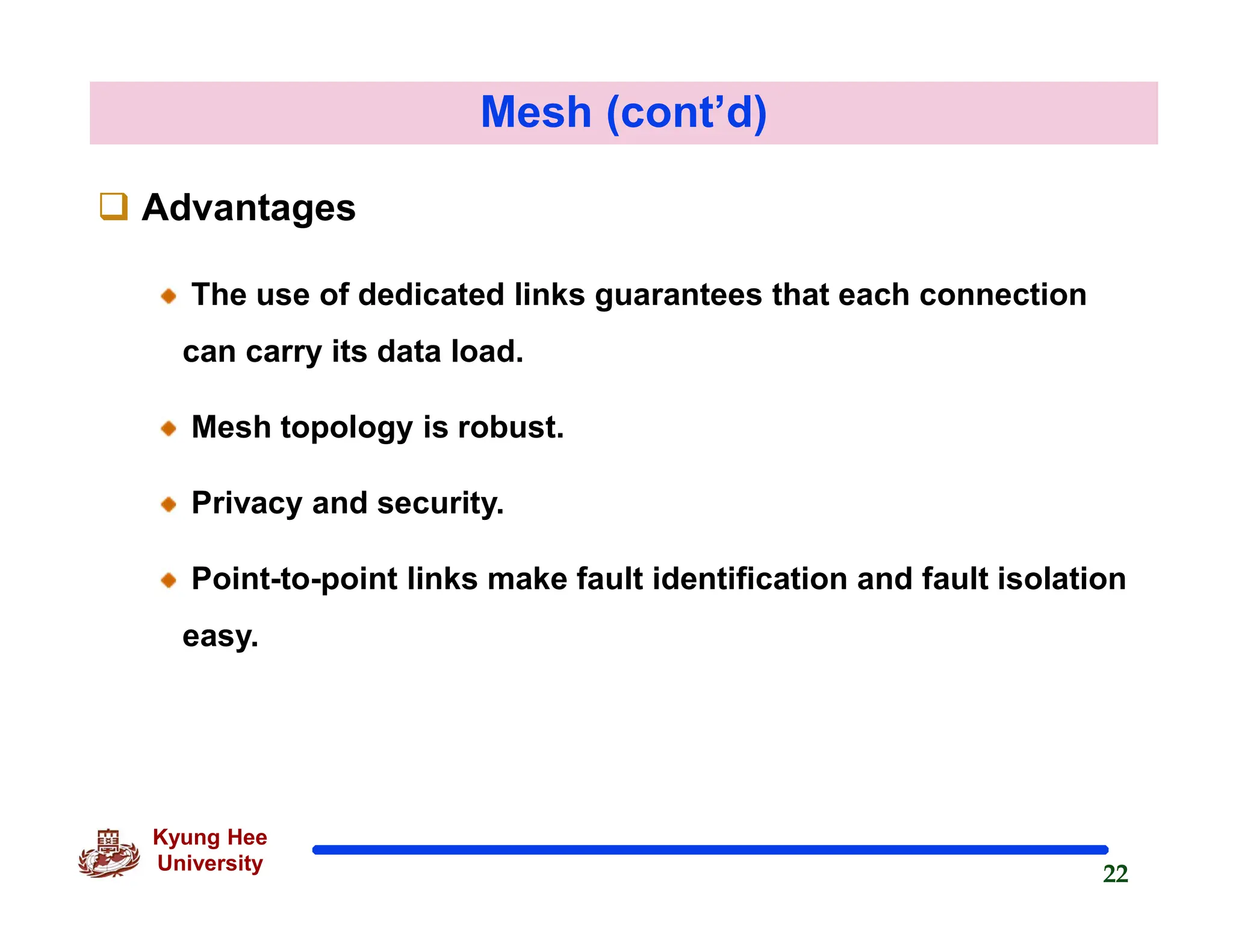 Mesh (cont'd)

Advantages

The use of dedicated links guarantees that each connection can carry its data load.

Mesh topology is robust.

Privacy and security.

Point-to-point links make fault identification and fault isolation easy.

Kyung Hee University

22